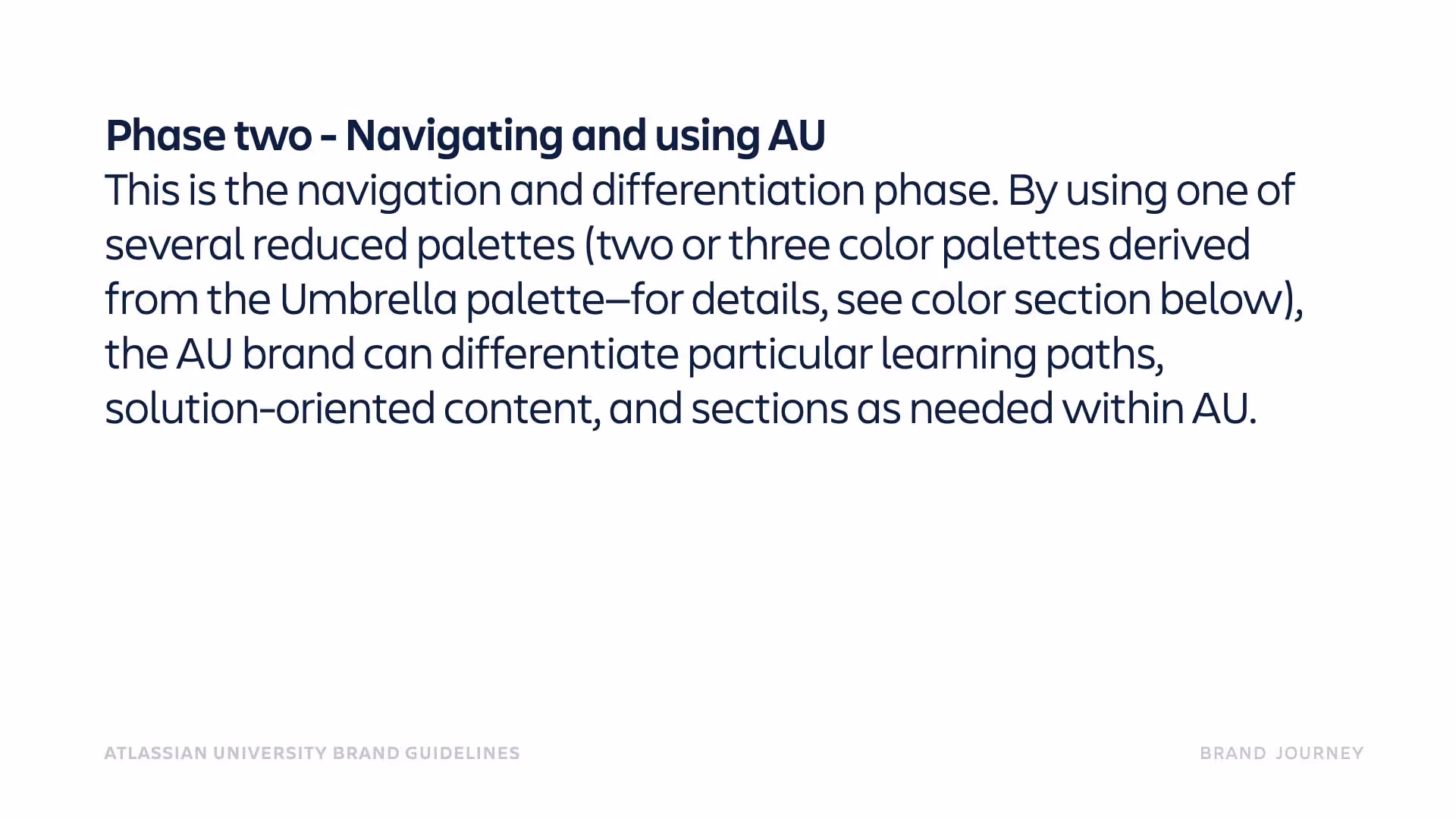 Phase two - Navigating and using AU
This is the navigation and differentiation phase. By using one of several reduced palettes (two or three color palettes derived from the Umbrella palette—for details, see color section below), the AU brand can differentiate particular learning paths, solution-oriented content, and sections as needed within AU.

ATLASSIAN UNIVERSITY BRAND GUIDELINES

BRAND JOURNEY